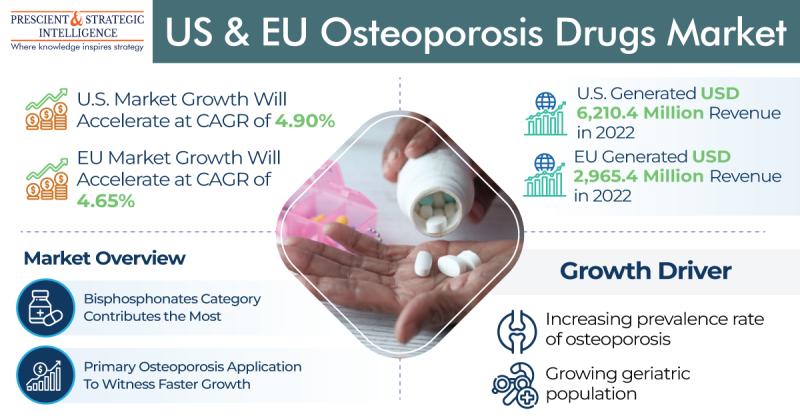 PRESCIENT & STRATEGIC INTELLIGENCE
Where knowledge inspires strategy

US & EU Osteoporosis Drugs Market

U.S. Market Growth Will Accelerate at CAGR of 4.90%

EU Market Growth Will Accelerate at CAGR of 4.65%

U.S. Generated USD 6,210.4 Million Revenue in 2022

EU Generated USD 2,965.4 Million Revenue in 2022

Market Overview

Bisphosphonates Category Contributes the Most

Primary Osteoporosis Application To Witness Faster Growth

Growth Driver

Increasing prevalence rate of osteoporosis

Growing geriatric population